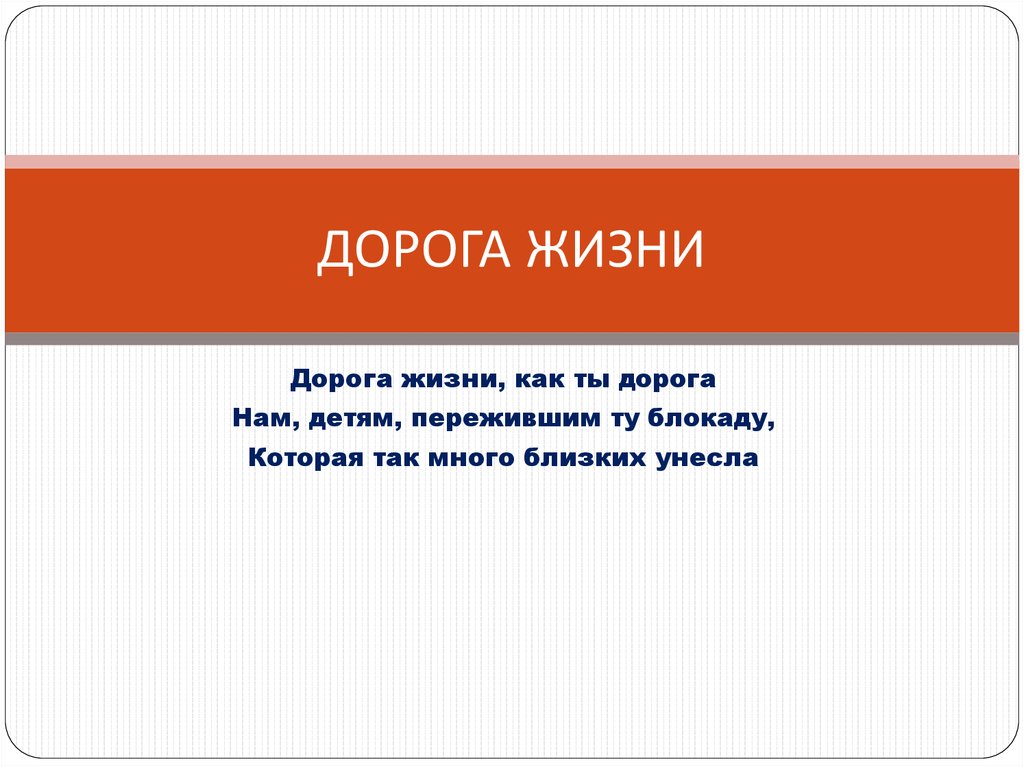 ДОРОГА ЖИЗНИ

Дорога жизни, как ты дорога
Нам, детям, пережившим ту блокаду,
Которая так много близких унесла